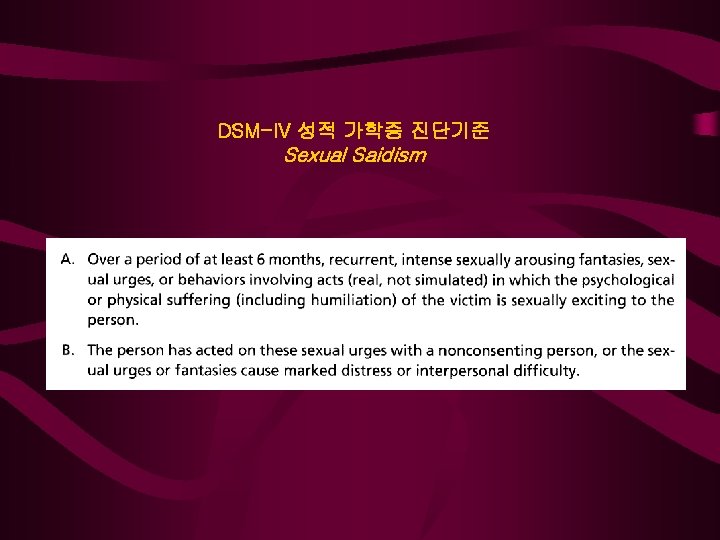 DSM-IV 성적 가학증 진단기준
Sexual Saidism

A. Over a period of at least 6 months, recurrent, intense sexually arousing fantasies, sexual urges, or behaviors involving acts (real, not simulated) in which the psychological or physical suffering (including humiliation) of the victim is sexually exciting to the person.

B. The person has acted on these sexual urges with a nonconsenting person, or the sexual urges or fantasies cause marked distress or interpersonal difficulty.